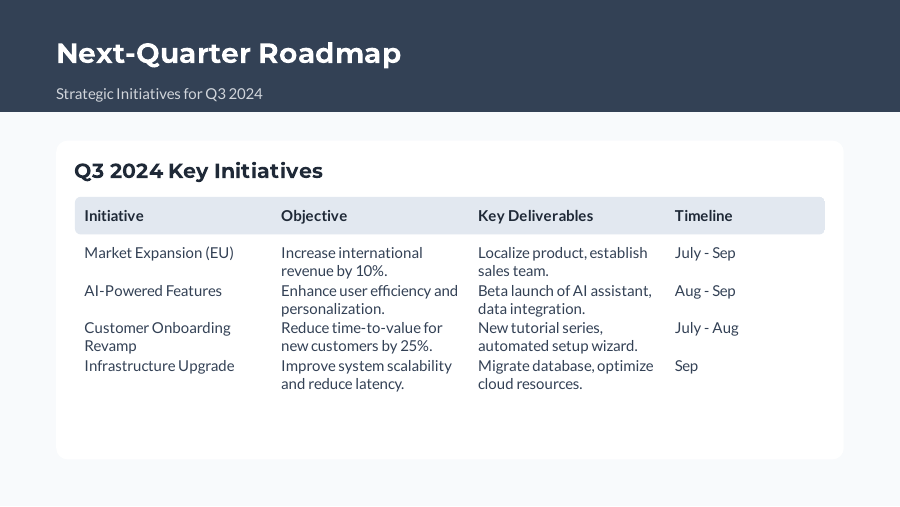 Next-Quarter Roadmap

Strategic Initiatives for Q3 2024

Q3 2024 Key Initiatives

| Initiative | Objective | Key Deliverables | Timeline |
|---|---|---|---|
| Market Expansion (EU) | Increase international revenue by 10%. | Localize product, establish sales team. | July - Sep |
| AI-Powered Features | Enhance user efficiency and personalization. | Beta launch of AI assistant, data integration. | Aug - Sep |
| Customer Onboarding Revamp | Reduce time-to-value for new customers by 25%. | New tutorial series, automated setup wizard. | July - Aug |
| Infrastructure Upgrade | Improve system scalability and reduce latency. | Migrate database, optimize cloud resources. | Sep |